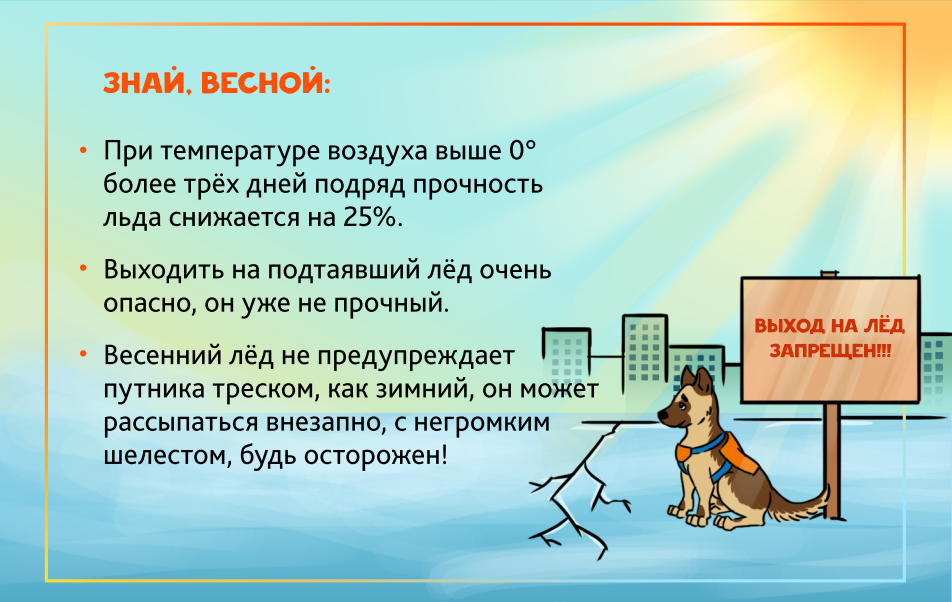 ЗНАЙ, ВЕСНОЙ:

• При температуре воздуха выше 0° более трёх дней подряд прочность льда снижается на 25%.

• Выходить на подтаявший лёд очень опасно, он уже не прочный.

• Весенний лёд не предупреждает путника треском, как зимний, он может рассыпаться внезапно, с негромким шелестом, будь осторожен!

ВЫХОД НА ЛЁД ЗАПРЕЩЕН!!!